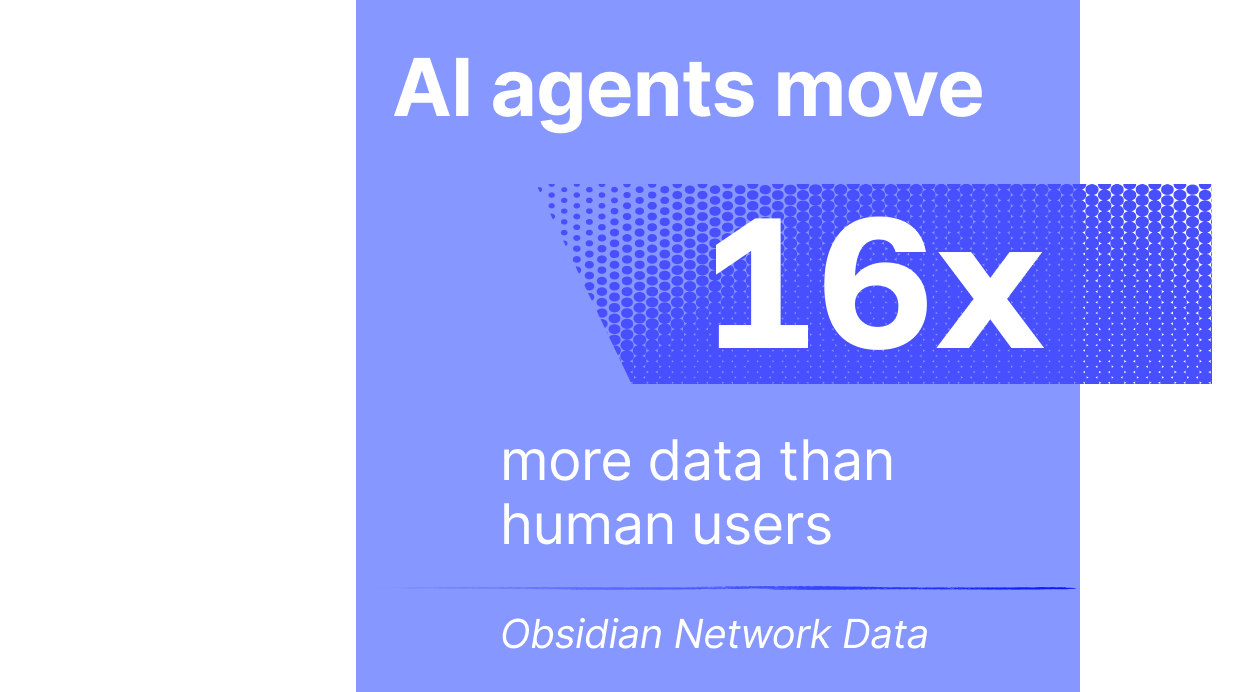 AI agents move

16x

more data than human users

Obsidian Network Data